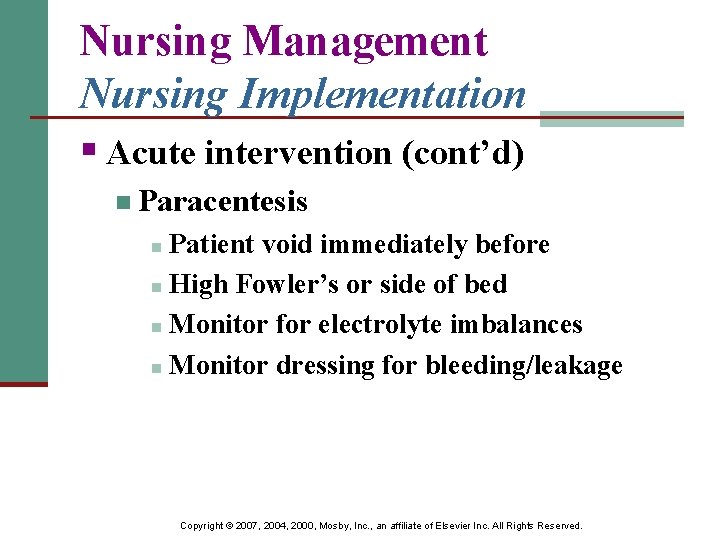 Nursing Management
Nursing Implementation

Acute intervention (cont'd)

Paracentesis

Patient void immediately before

High Fowler's or side of bed

Monitor for electrolyte imbalances

Monitor dressing for bleeding/leakage

Copyright © 2007, 2004, 2000, Mosby, Inc., an affiliate of Elsevier Inc. All Rights Reserved.